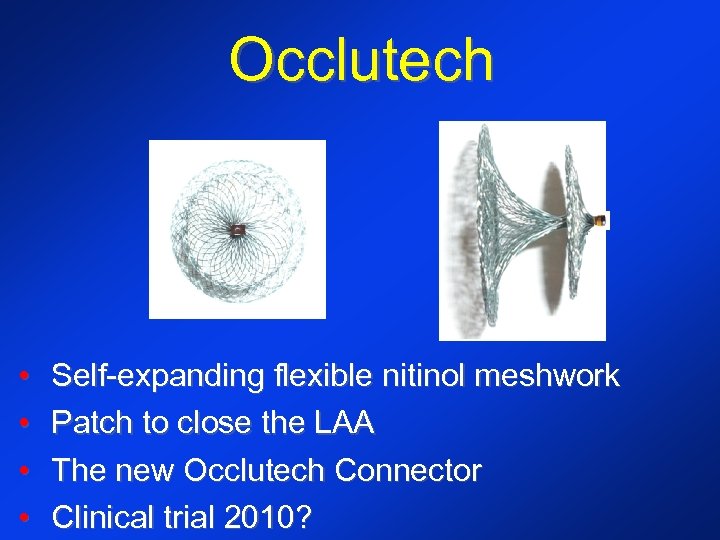 Occlutech

• Self-expanding flexible nitinol meshwork
• Patch to close the LAA
• The new Occlutech Connector
• Clinical trial 2010?